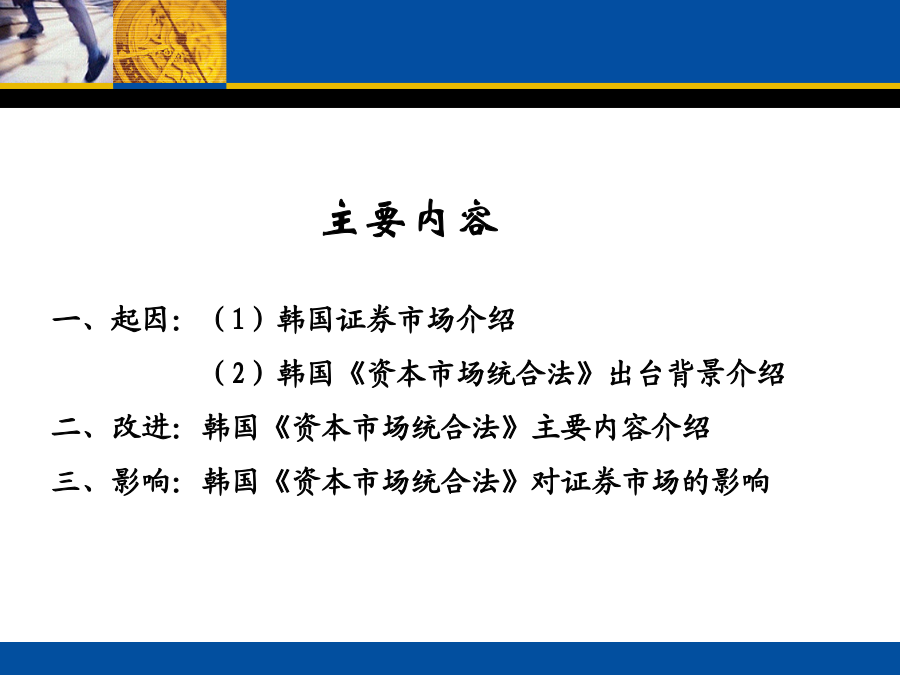 主要内容

一、起因：（1）韩国证券市场介绍

（2）韩国《资本市场统合法》出台背景介绍

二、改进：韩国《资本市场统合法》主要内容介绍

三、影响：韩国《资本市场统合法》对证券市场的影响